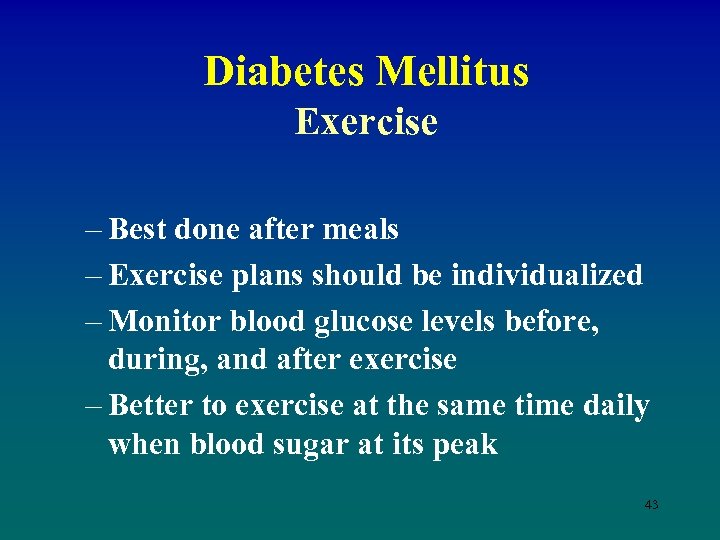 Diabetes Mellitus
Exercise

– Best done after meals
– Exercise plans should be individualized
– Monitor blood glucose levels before, during, and after exercise
– Better to exercise at the same time daily when blood sugar at its peak

43